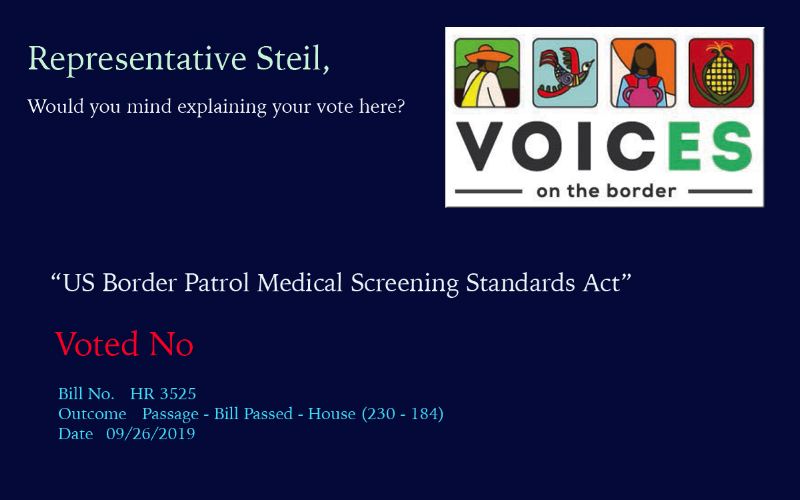 Representative Steil,

Would you mind explaining your vote here?

VOICES

on the border

“US Border Patrol Medical Screening Standards Act”

Voted No

Bill No. HR 3525
Outcome Passage - Bill Passed - House (230 - 184)
Date 09/26/2019